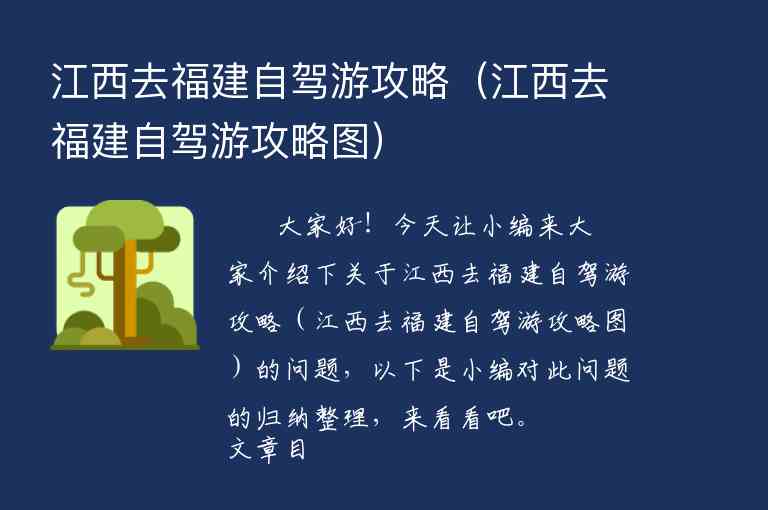 江西去福建自驾游攻略（江西去福建自驾游攻略图）

大家好！今天让小编来大家介绍下关于江西去福建自驾游攻略（江西去福建自驾游攻略图）的问题，以下是小编对此问题的归纳整理，来看看吧。

文章目